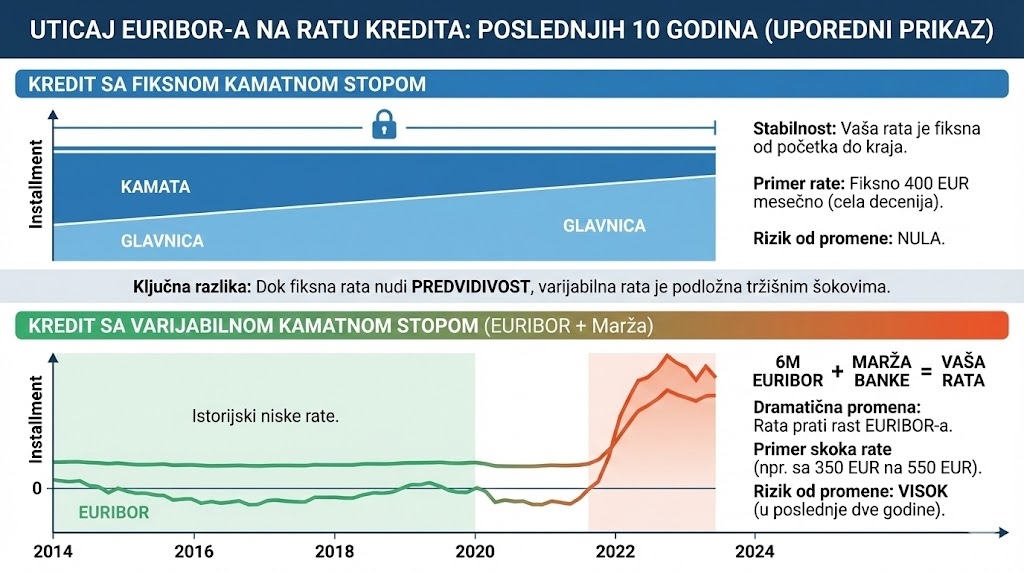 UTICAJ EURIBOR-A NA RATU KREDITA: POSLEDNJIH 10 GODINA (UPOREDNI PRIKAZ)

KREDIT SA FIKSNOM KAMATNOM STOPOM

Installment

KAMATA

GLAVNICA

GLAVNICA

Stabilnost: Vaša rata je fiksna od početka do kraja.

Primer rate: Fiksno 400 EUR mesečno (cela decenija).

Rizik od promene: NULA.

Ključna razlika: Dok fiksna rata nudi PREDVIDIVOST, varijabilna rata je podložna tržišnim šokovima.

KREDIT SA VARIJABILNOM KAMATNOM STOPOM (EURIBOR + Marža)

Installment

Istorijski niske rate.

0

EURIBOR

2014 2016 2018 2020 2022 2024

6M EURIBOR + MARŽA BANKE = VAŠA RATA

Dramatična promena: Rata prati rast EURIBOR-a.

Primer skoka rate (npr. sa 350 EUR na 550 EUR).

Rizik od promene: VISOK (u poslednje dve godine).